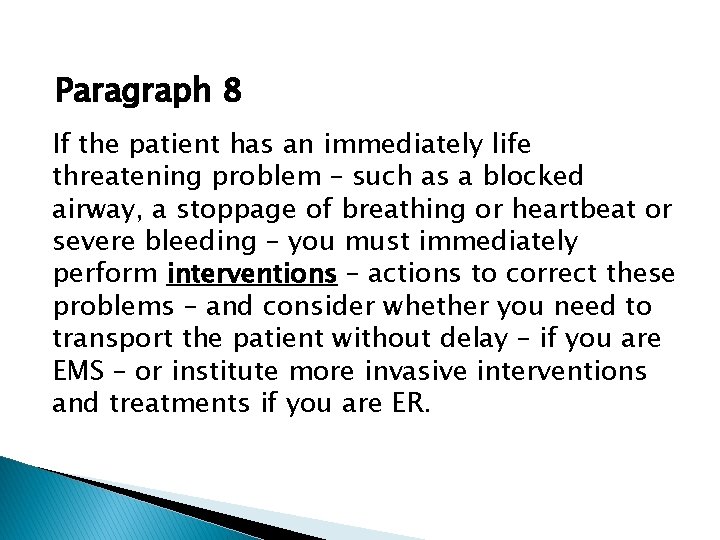 Paragraph 8

If the patient has an immediately life threatening problem – such as a blocked airway, a stoppage of breathing or heartbeat or severe bleeding – you must immediately perform interventions – actions to correct these problems – and consider whether you need to transport the patient without delay – if you are EMS – or institute more invasive interventions and treatments if you are ER.